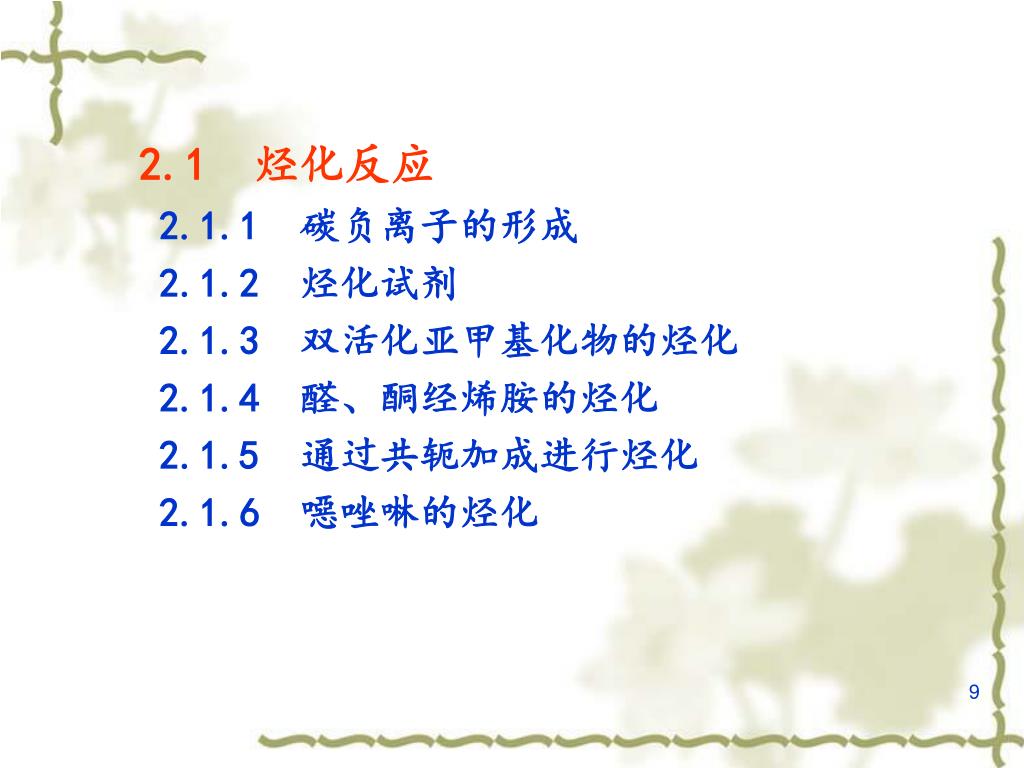 2.1 烃化反应

2.1.1 碳负离子的形成

2.1.2 烃化试剂

2.1.3 双活化亚甲基化物的烃化

2.1.4 醛、酮经烯胺的烃化

2.1.5 通过共轭加成进行烃化

2.1.6 噁唑啉的烃化

9